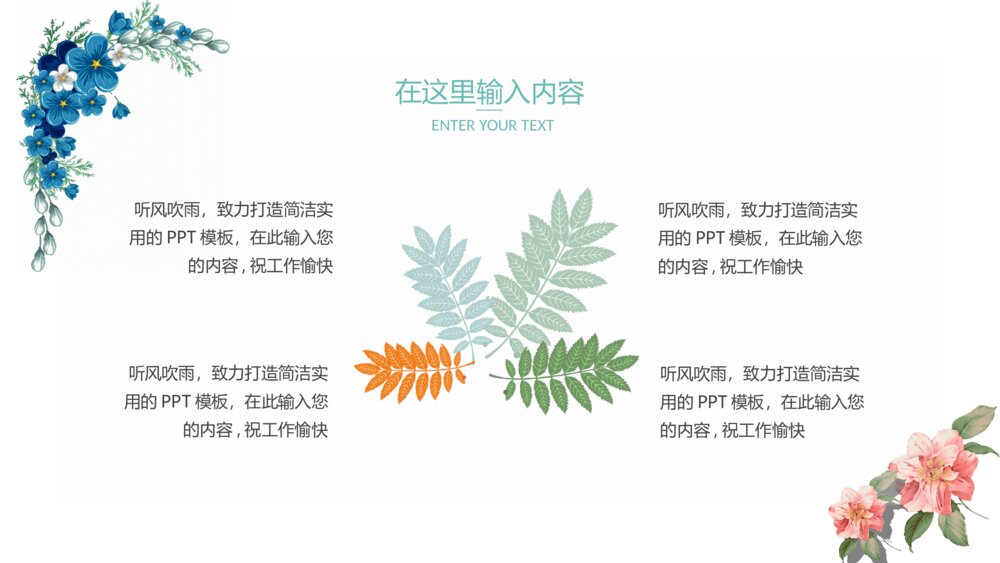 在这里输入内容

ENTER YOUR TEXT

听风吹雨，致力打造简洁实用的 PPT 模板，在此输入您的内容，祝工作愉快

听风吹雨，致力打造简洁实用的 PPT 模板，在此输入您的内容，祝工作愉快

听风吹雨，致力打造简洁实用的 PPT 模板，在此输入您的内容，祝工作愉快

听风吹雨，致力打造简洁实用的 PPT 模板，在此输入您的内容，祝工作愉快